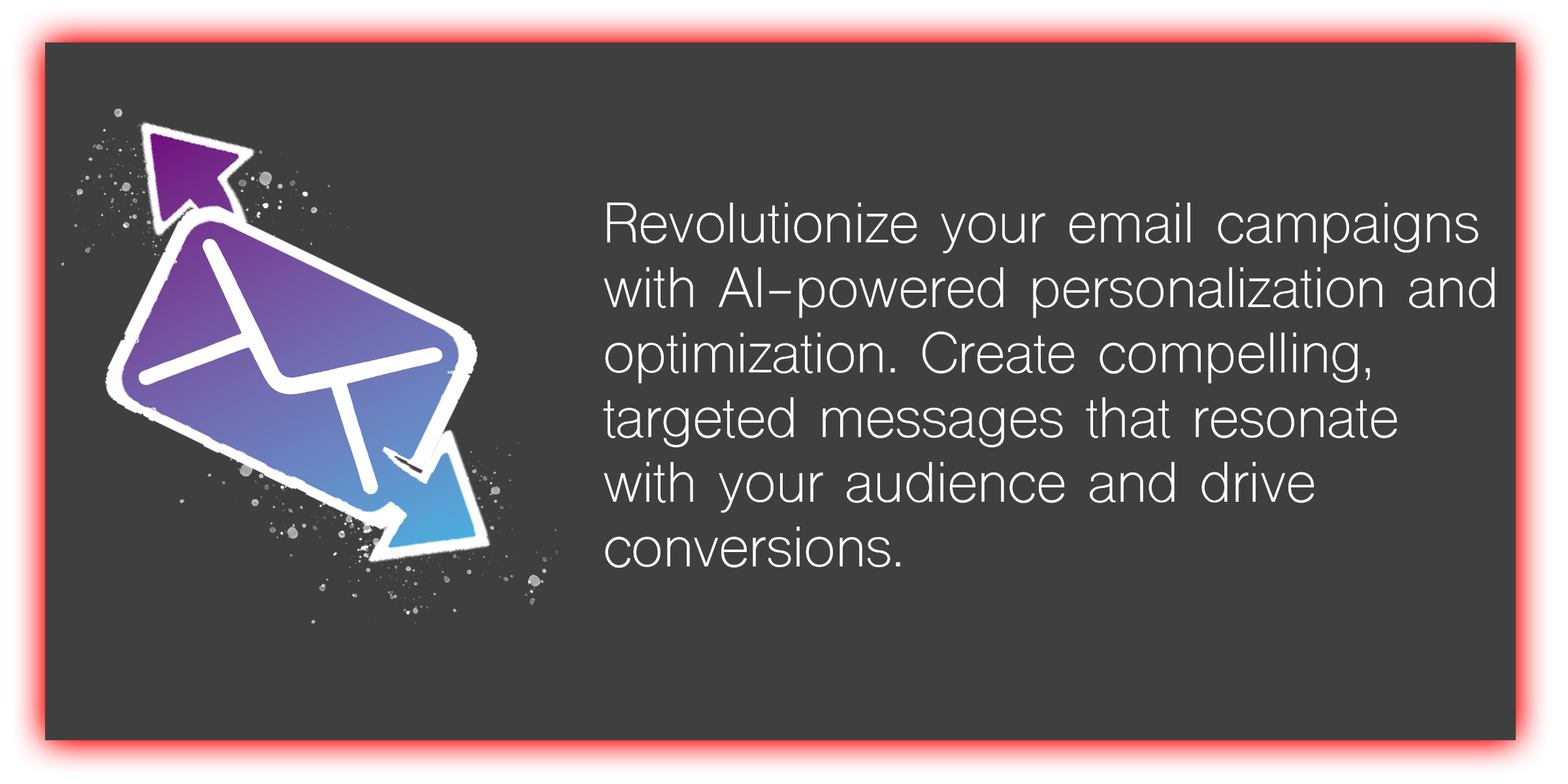 Revolutionize your email campaigns with AI-powered personalization and optimization. Create compelling, targeted messages that resonate with your audience and drive conversions.